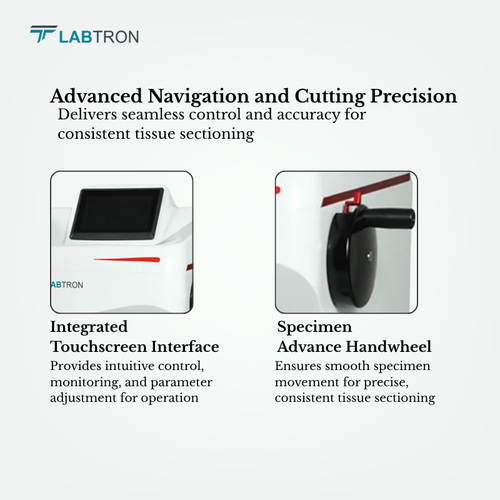 LABTRON

Advanced Navigation and Cutting Precision
Delivers seamless control and accuracy for consistent tissue sectioning

ABTRON

Integrated Touchscreen Interface
Provides intuitive control, monitoring, and parameter adjustment for operation

Specimen Advance Handwheel
Ensures smooth specimen movement for precise, consistent tissue sectioning